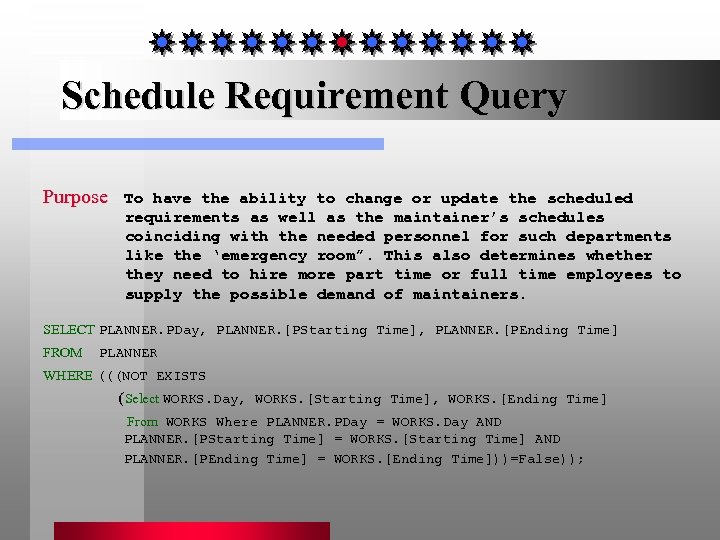 Schedule Requirement Query

Purpose To have the ability to change or update the scheduled requirements as well as the maintainer's schedules coinciding with the needed personnel for such departments like the 'emergency room". This also determines whether they need to hire more part time or full time employees to supply the possible demand of maintainers.

SELECT PLANNER.PDay, PLANNER.[PStarting Time], PLANNER.[PEnding Time]
FROM PLANNER
WHERE (((NOT EXISTS
(Select WORKS.Day, WORKS.[Starting Time], WORKS.[Ending Time]
From WORKS Where PLANNER.PDay = WORKS.Day AND
PLANNER.[PStarting Time] = WORKS.[Starting Time] AND
PLANNER.[PEnding Time] = WORKS.[Ending Time]))=False));